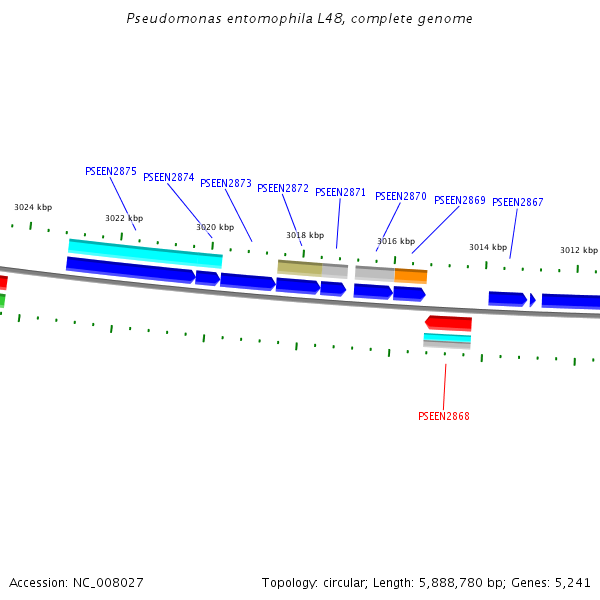 Pseudomonas entomophila L48, complete genome

PSEEN2875
PSEEN2874
PSEEN2873
PSEEN2872
PSEEN2871
PSEEN2870
PSEEN2869
PSEEN2867

3024 kbp
3022 kbp
3020 kbp
3018 kbp
3016 kbp
3014 kbp
3012 kbp

PSEEN2868

Accession: NC_008027
Topology: circular; Length: 5,888,780 bp; Genes: 5,241